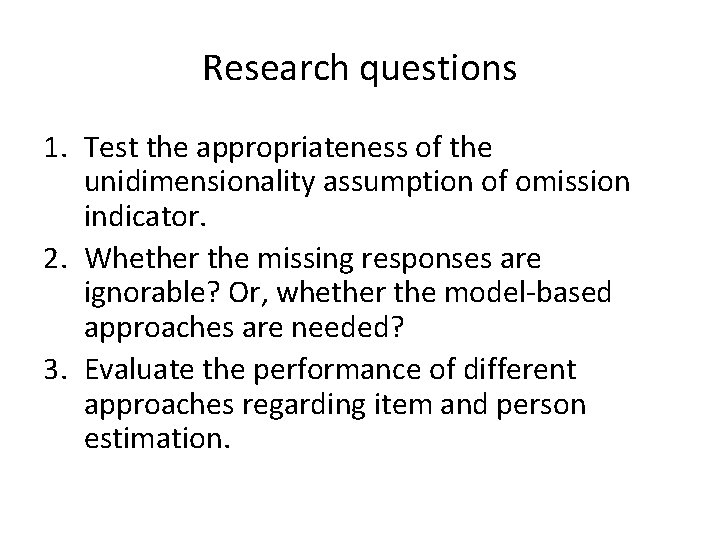 Research questions

1. Test the appropriateness of the unidimensionality assumption of omission indicator.
2. Whether the missing responses are ignorable? Or, whether the model-based approaches are needed?
3. Evaluate the performance of different approaches regarding item and person estimation.